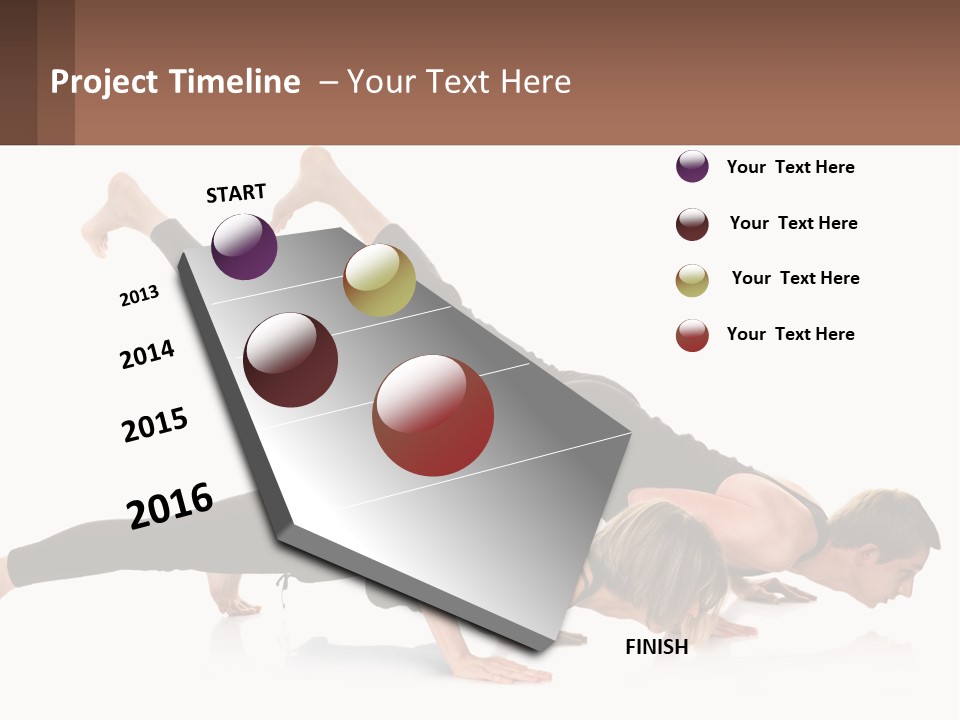 Project Timeline – Your Text Here

START

2013

2014

2015

2016

FINISH

Your Text Here

Your Text Here

Your Text Here

Your Text Here